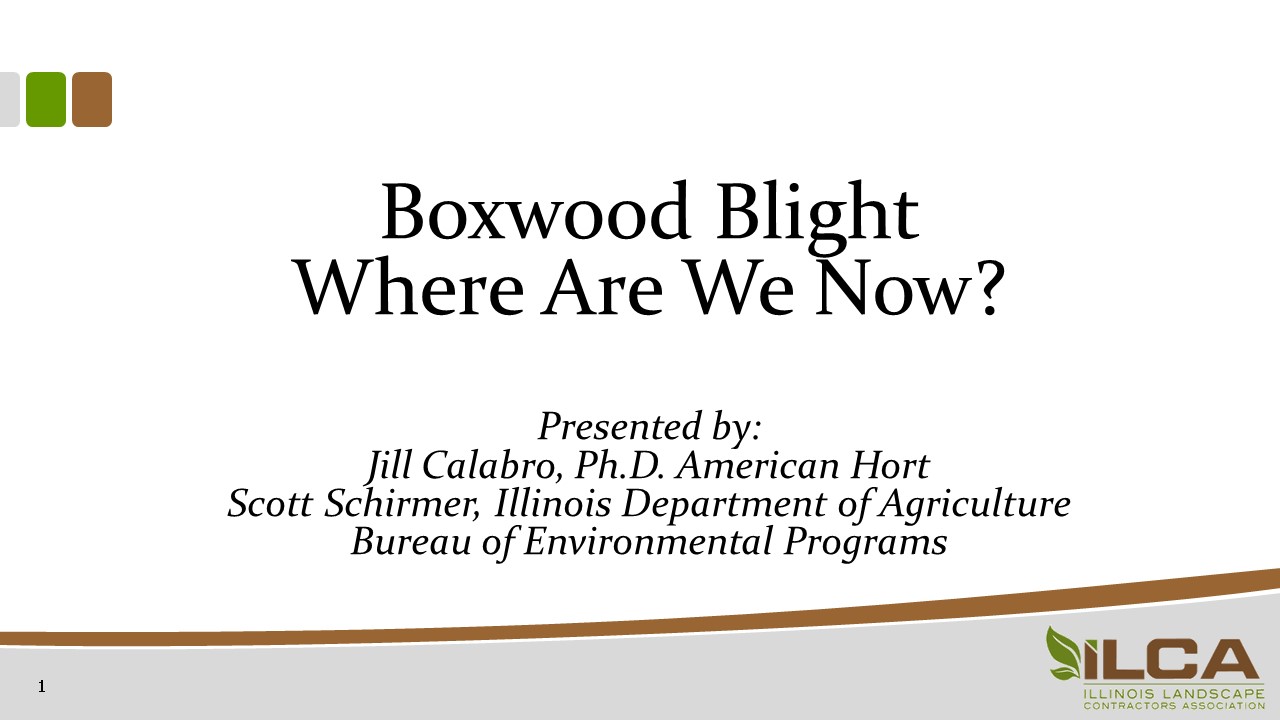 Boxwood Blight
Where Are We Now?

Presented by:
Jill Calabro, Ph.D. American Hort
Scott Schirmer, Illinois Department of Agriculture
Bureau of Environmental Programs

1

ILCA
ILLINOIS LANDSCAPE
CONTRACTORS ASSOCIATION